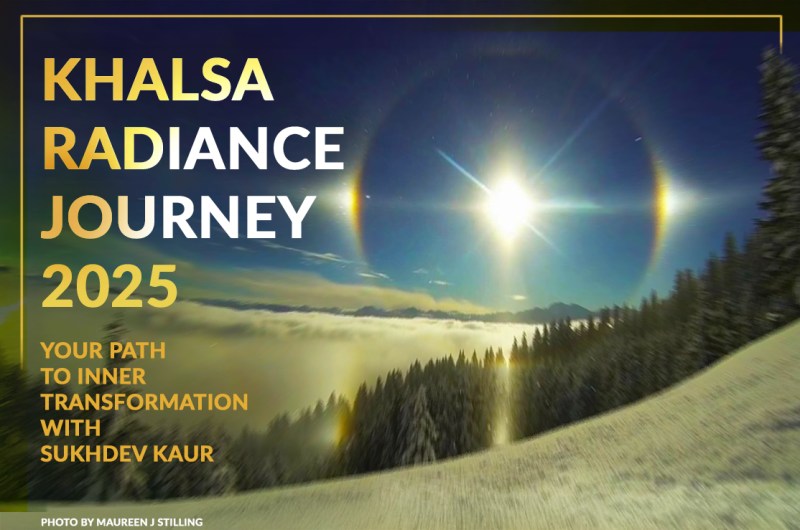 KHALSA
RADIANCE
JOURNEY
2025

YOUR PATH
TO INNER
TRANSFORMATION
WITH
SUKHDEV KAUR

PHOTO BY MAUREEN J STILLING